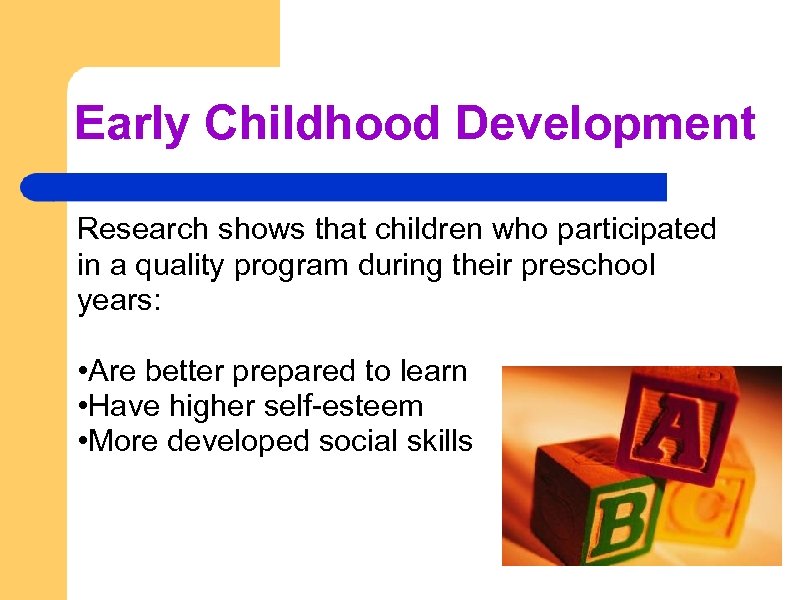 Early Childhood Development

Research shows that children who participated in a quality program during their preschool years:

•Are better prepared to learn
•Have higher self-esteem
•More developed social skills

A
B
C